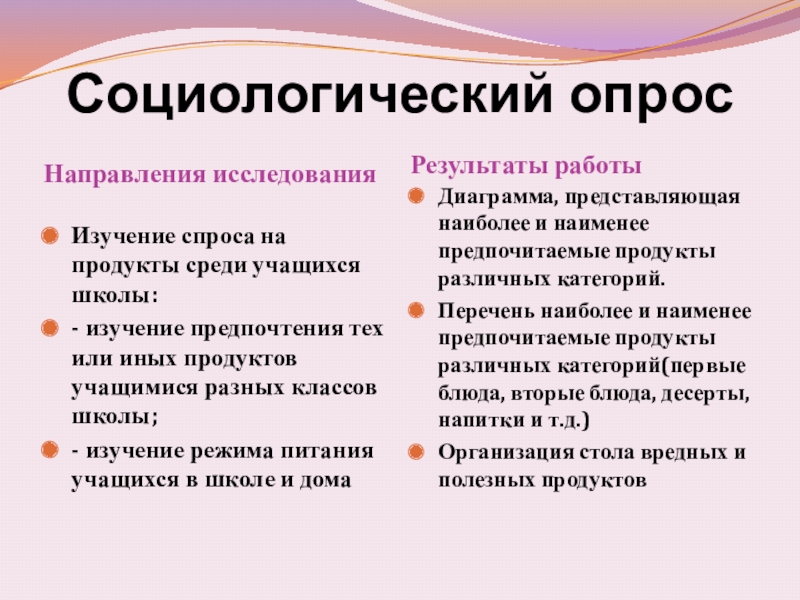 Социологический опрос

Направления исследования

Изучение спроса на продукты среди учащихся школы:

- изучение предпочтения тех или иных продуктов учащимися разных классов школы;

- изучение режима питания учащихся в школе и дома

Результаты работы

Диаграмма, представляющая наиболее и наименее предпочитаемые продукты различных категорий.

Перечень наиболее и наименее предпочитаемые продукты различных категорий(первые блюда, вторые блюда, десерты, напитки и т.д.)

Организация стола вредных и полезных продуктов